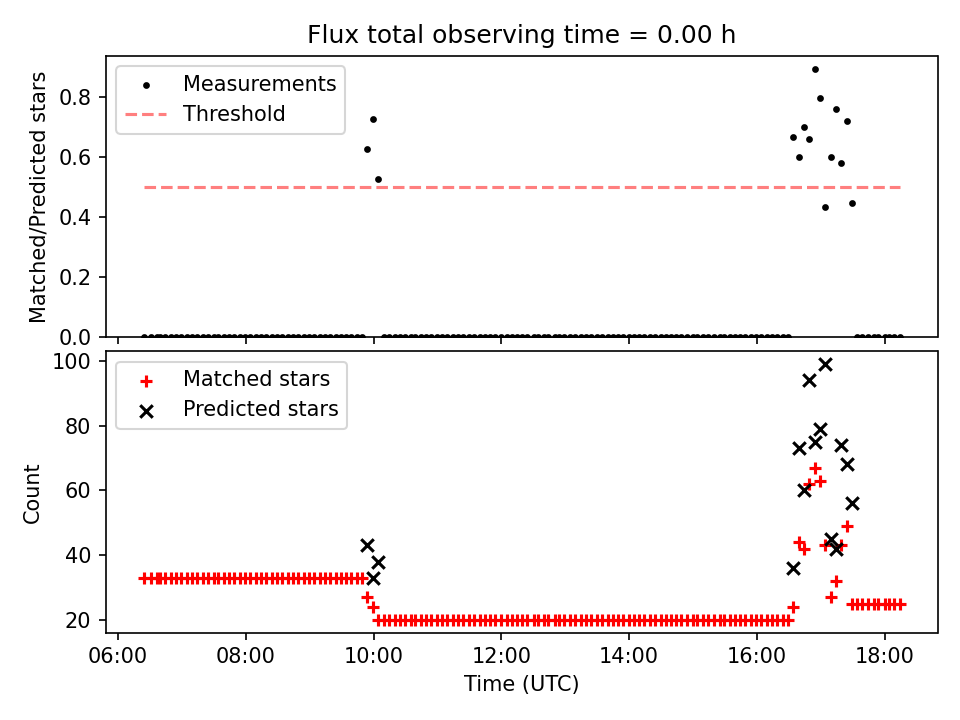 Flux total observing time = 0.00 h

Measurements
Threshold

Matched/Predicted stars

0.8
0.6
0.4
0.2
0.0

Matched stars
Predicted stars

Count

100
80
60
40
20

06:00
08:00
10:00
12:00
14:00
16:00
18:00

Time (UTC)